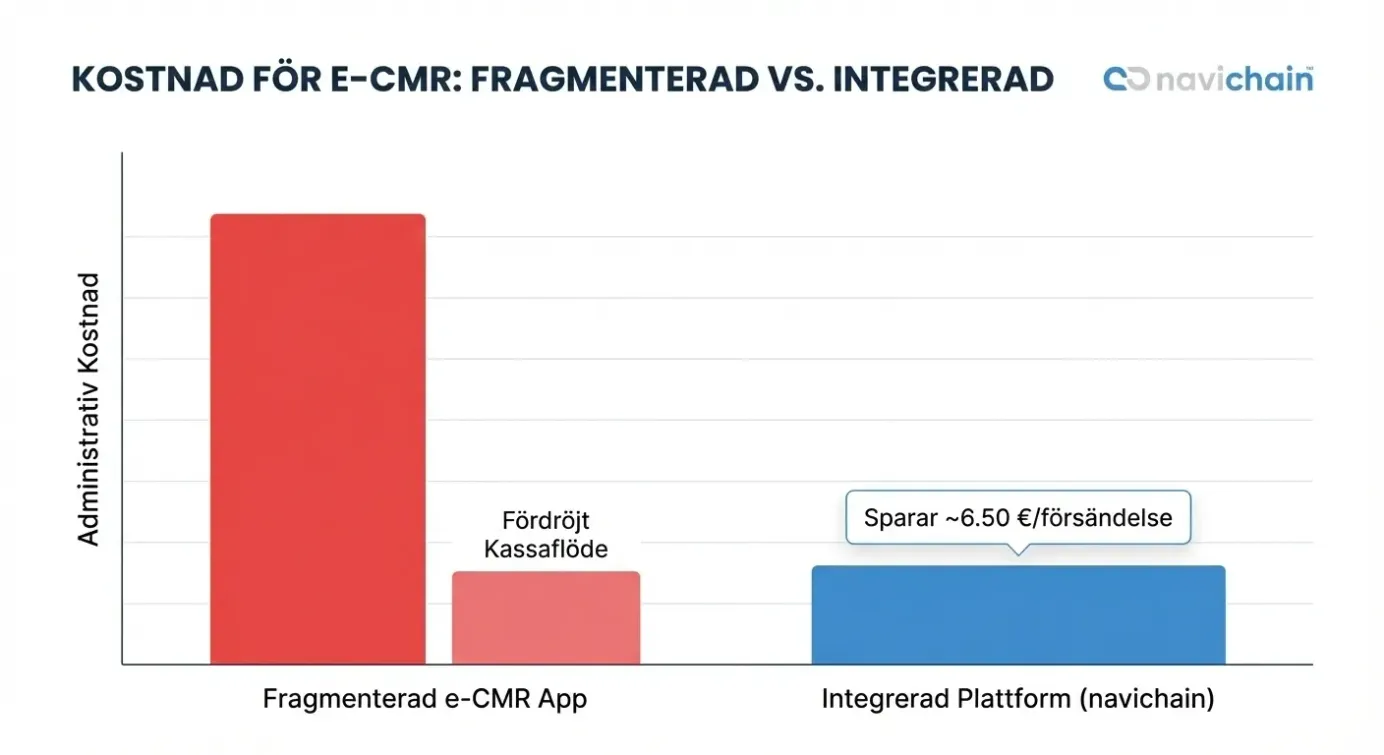 KOSTNAD FÖR E-CMR: FRAGMENTERAD VS. INTEGRERAD

navichain™

Administrativ Kostnad

Fördröjt Kassaflöde

Sparar ~6.50 €/försändelse

Fragmenterad e-CMR App

Integrerad Plattform (navichain)